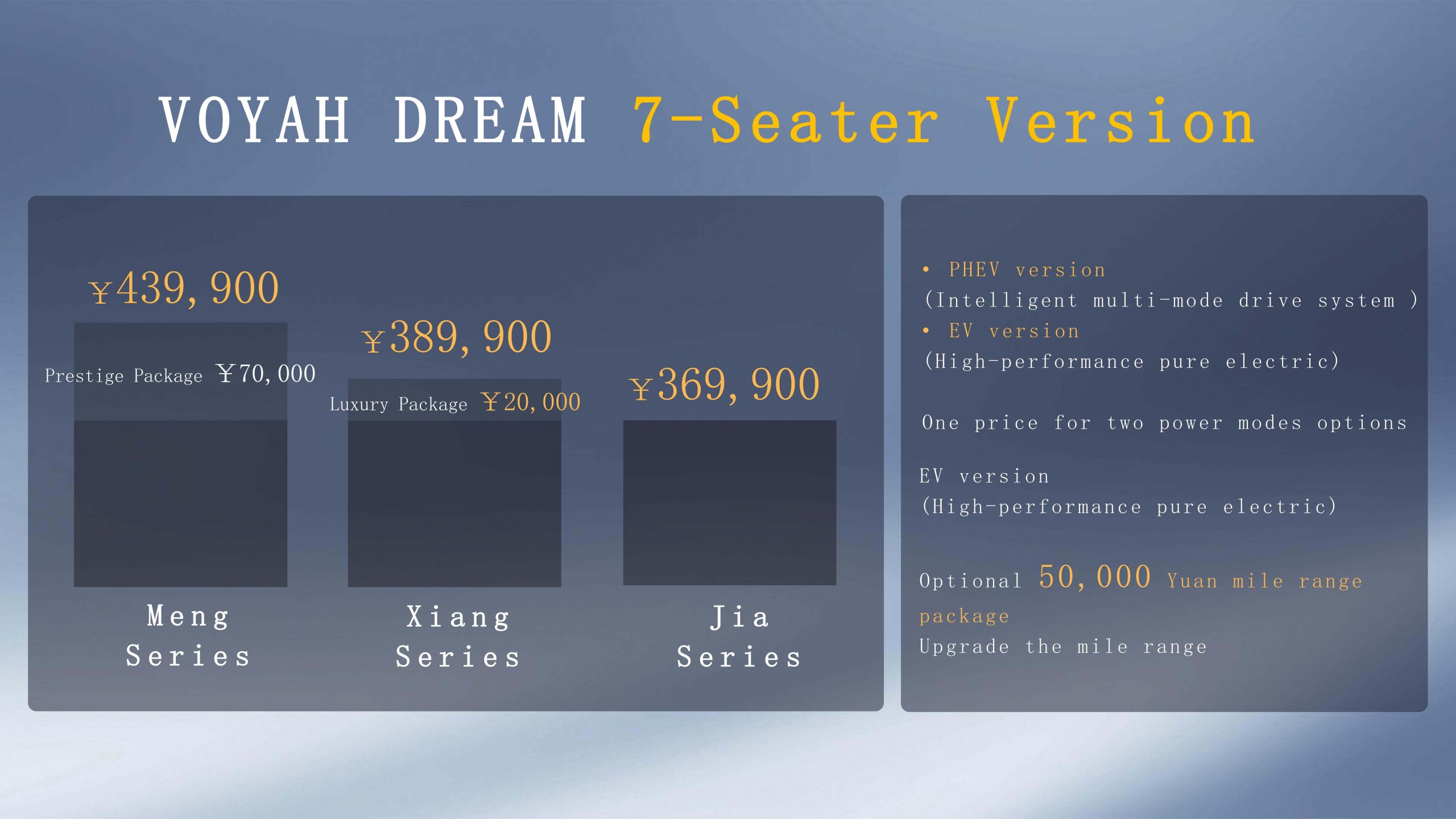 VOYAH DREAM 7-Seater Version

¥439,900

Prestige Package ¥70,000

Meng Series

¥389,900

Luxury Package ¥20,000

Xiang Series

¥369,900

Jia Series

• PHEV version
(Intelligent multi-mode drive system )
• EV version
(High-performance pure electric)

One price for two power modes options

EV version
(High-performance pure electric)

Optional 50,000 Yuan mile range package
Upgrade the mile range